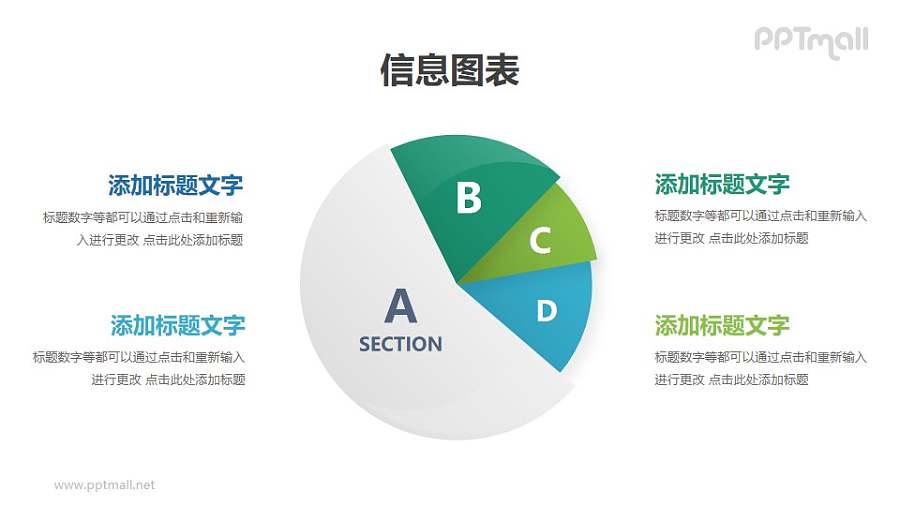 PPTmall

信息图表

添加标题文字

标题数字等都可以通过点击和重新输入进行更改 点击此处添加标题

添加标题文字

标题数字等都可以通过点击和重新输入进行更改 点击此处添加标题

B

C

D

A
SECTION

添加标题文字

标题数字等都可以通过点击和重新输入进行更改 点击此处添加标题

添加标题文字

标题数字等都可以通过点击和重新输入进行更改 点击此处添加标题

www.pptmall.net